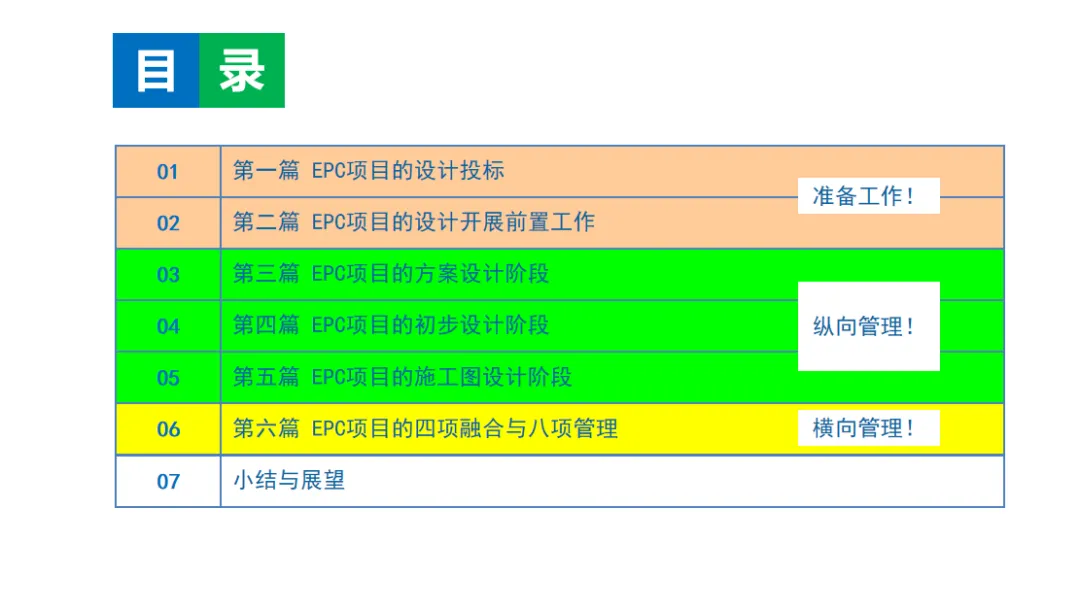 目 录

| 01 | 第一篇 EPC项目的设计投标 |
|---|---|
| 02 | 第二篇 EPC项目的设计开展前置工作 |
| 03 | 第三篇 EPC项目的方案设计阶段 |
| 04 | 第四篇 EPC项目的初步设计阶段 |
| 05 | 第五篇 EPC项目的施工图设计阶段 |
| 06 | 第六篇 EPC项目的四项融合与八项管理 |
| 07 | 小结与展望 |

准备工作！

纵向管理！

横向管理！